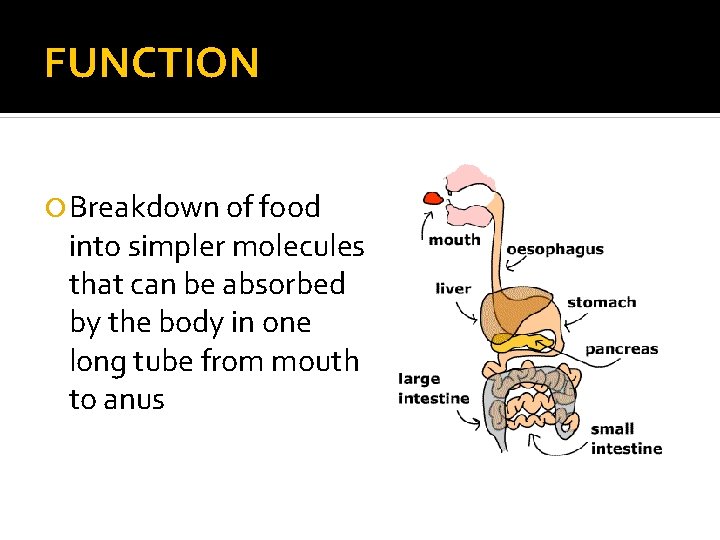 FUNCTION

Breakdown of food into simpler molecules that can be absorbed by the body in one long tube from mouth to anus

mouth
oesophagus
liver
stomach
pancreas
large intestine
small intestine